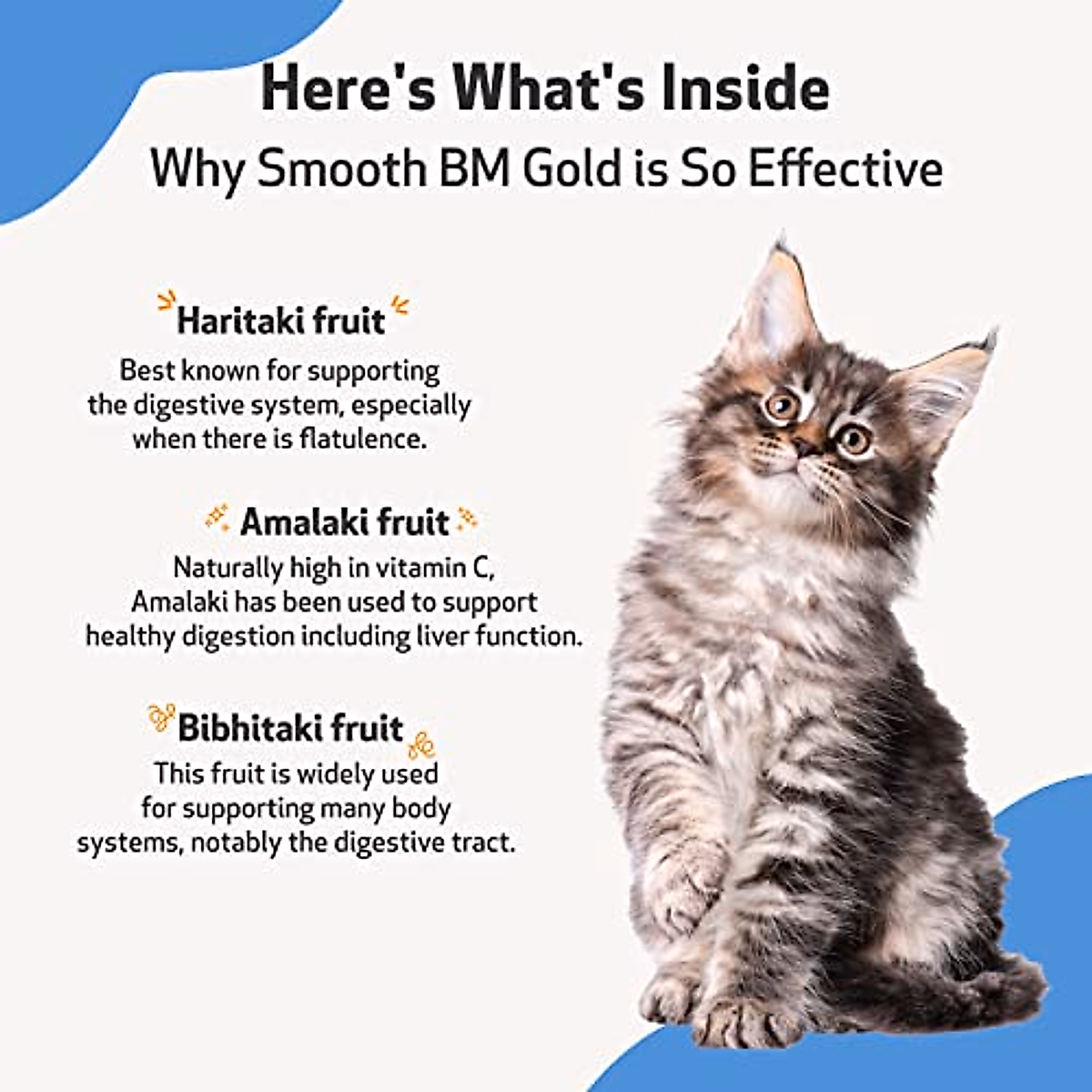 Here's What's Inside
Why Smooth BM Gold is So Effective

Haritaki fruit
Best known for supporting the digestive system, especially when there is flatulence.

Amalaki fruit
Naturally high in vitamin C, Amalaki has been used to support healthy digestion including liver function.

Bibhitaki fruit
This fruit is widely used for supporting many body systems, notably the digestive tract.